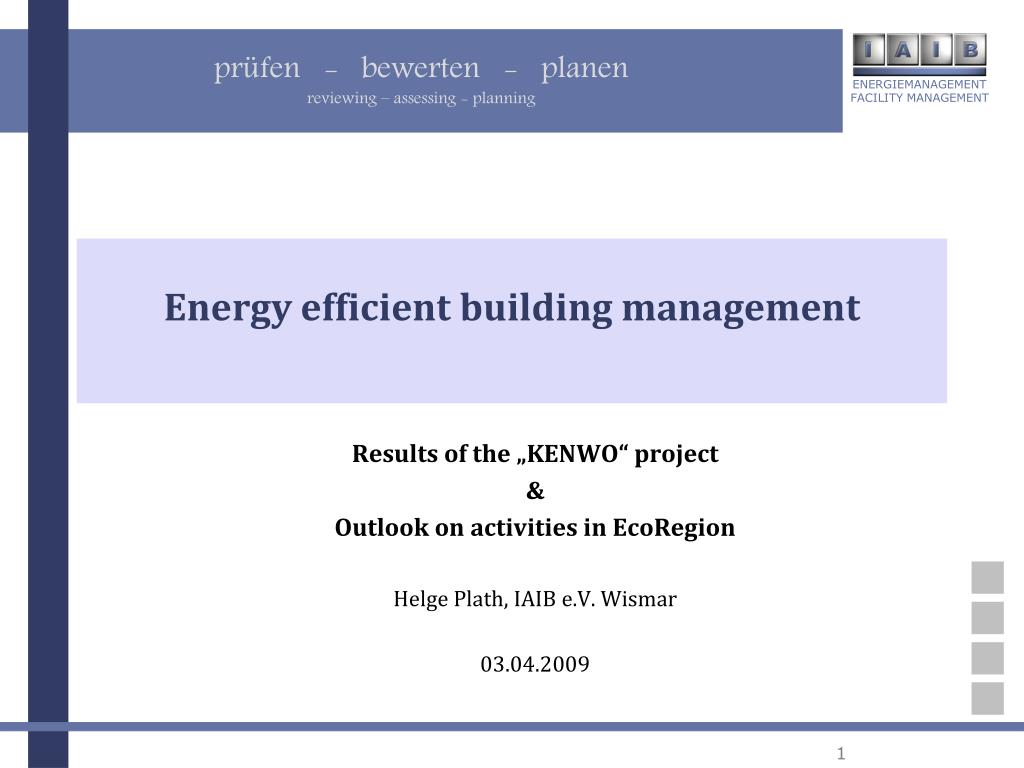 prüfen – bewerten – planen
reviewing – assessing - planning

I A I B
ENERGIEMANAGEMENT
FACILITY MANAGEMENT

Energy efficient building management

Results of the „KENWO“ project
&
Outlook on activities in EcoRegion

Helge Plath, IAIB e.V. Wismar

03.04.2009

1